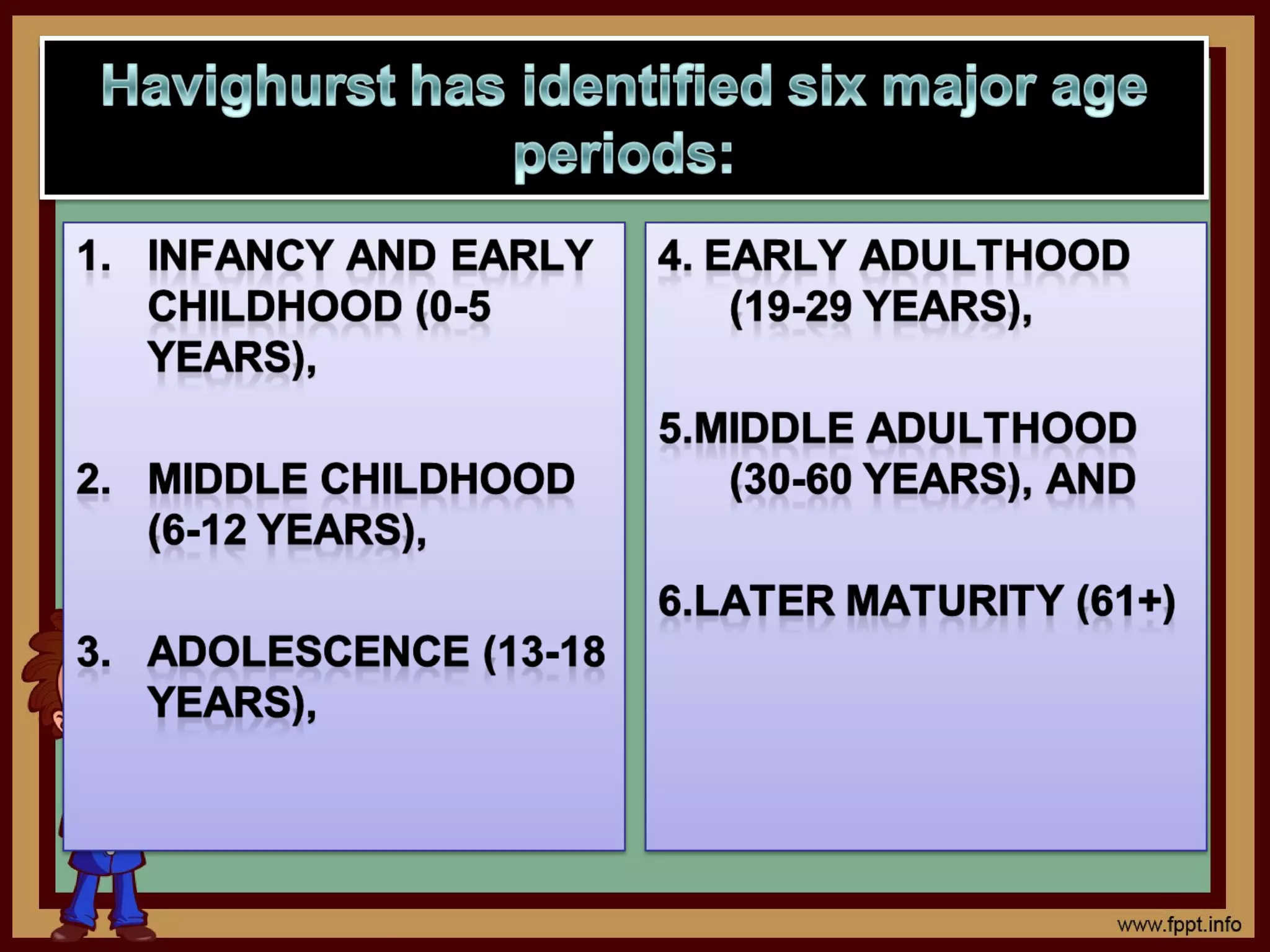 Havighurst has identified six major age periods:

1. INFANCY AND EARLY CHILDHOOD (0-5 YEARS),

2. MIDDLE CHILDHOOD (6-12 YEARS),

3. ADOLESCENCE (13-18 YEARS),

4. EARLY ADULTHOOD (19-29 YEARS),

5.MIDDLE ADULTHOOD (30-60 YEARS), AND

6.LATER MATURITY (61+)

www.fppt.info